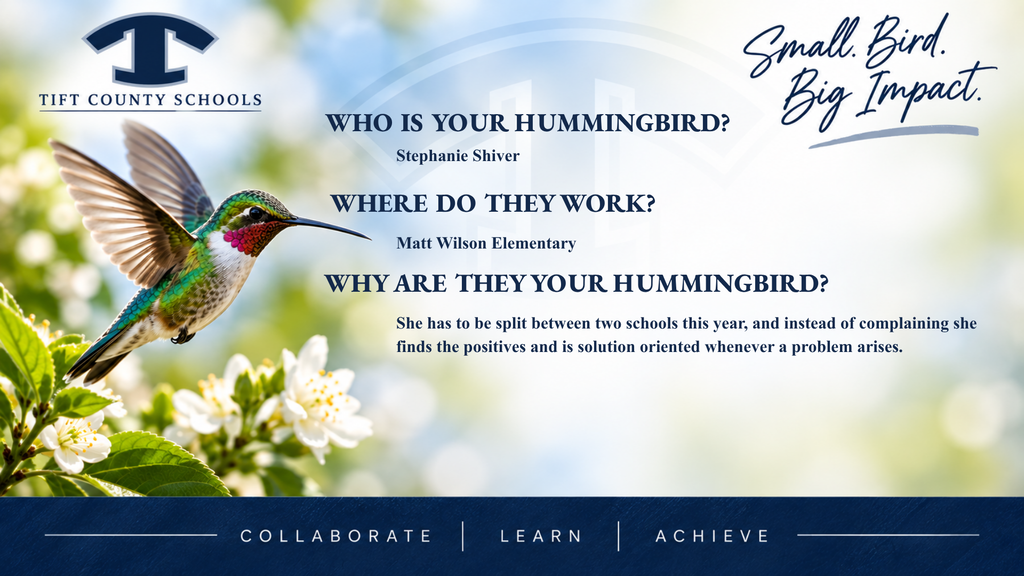 TIFT COUNTY SCHOOLS

Small. Bird. Big Impact.

WHO IS YOUR HUMMINGBIRD?

Stephanie Shiver

WHERE DO THEY WORK?

Matt Wilson Elementary

WHY ARE THEY YOUR HUMMINGBIRD?

She has to be split between two schools this year, and instead of complaining she finds the positives and is solution oriented whenever a problem arises.

COLLABORATE | LEARN | ACHIEVE